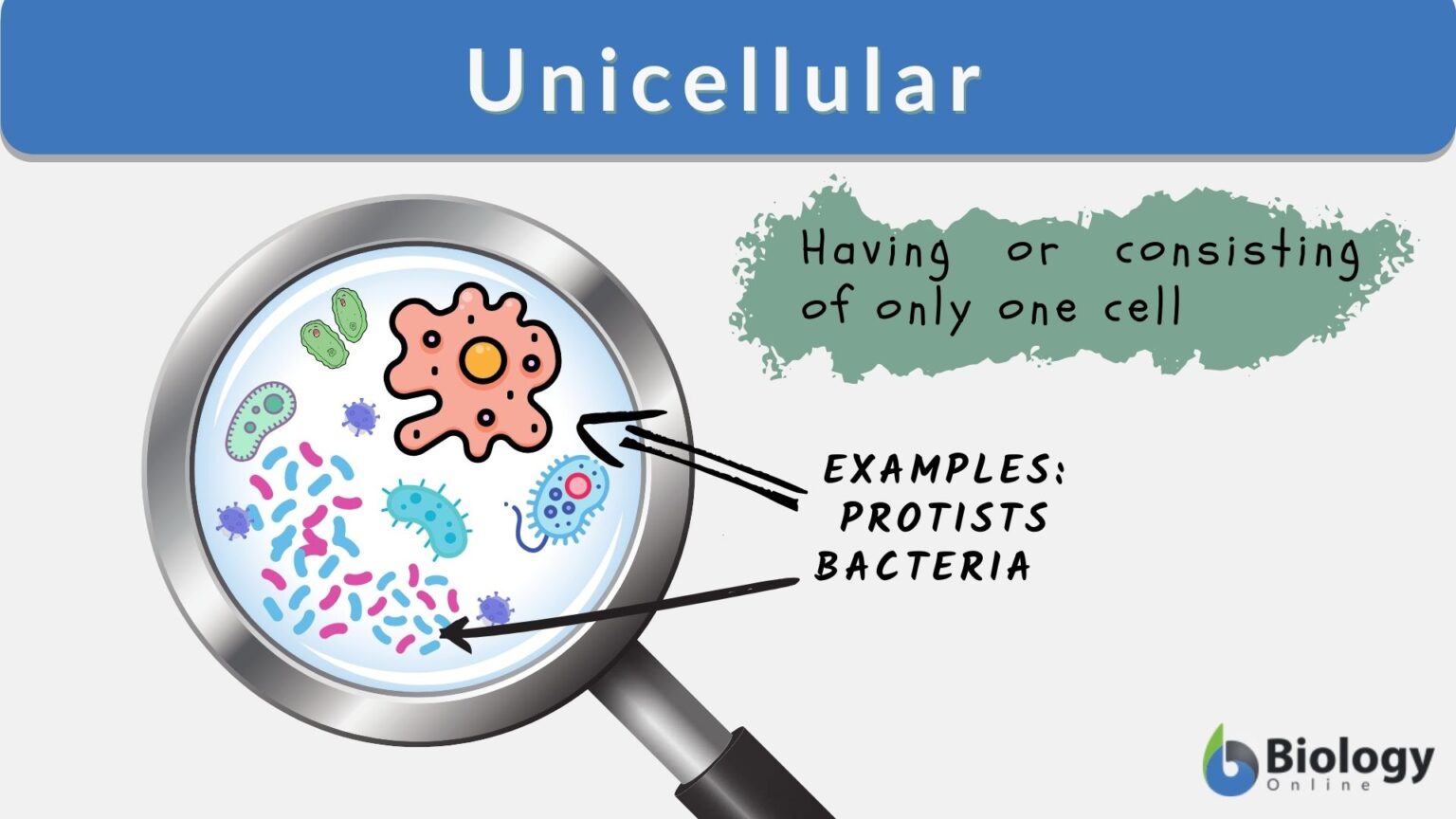 Unicellular

Having or consisting of only one cell

EXAMPLES:
PROTISTS
BACTERIA

Biology
Online